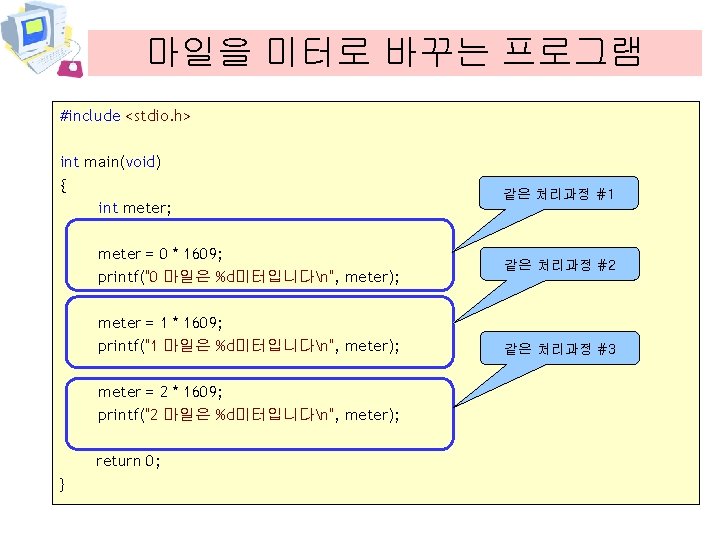 마일을 미터로 바꾸는 프로그램

#include <stdio.h>

int main(void)
{
int meter;

meter = 0 * 1609;
printf("0 마일은 %d미터입니다\n", meter);

meter = 1 * 1609;
printf("1 마일은 %d미터입니다\n", meter);

meter = 2 * 1609;
printf("2 마일은 %d미터입니다\n", meter);

return 0;
}

같은 처리과정 #1

같은 처리과정 #2

같은 처리과정 #3